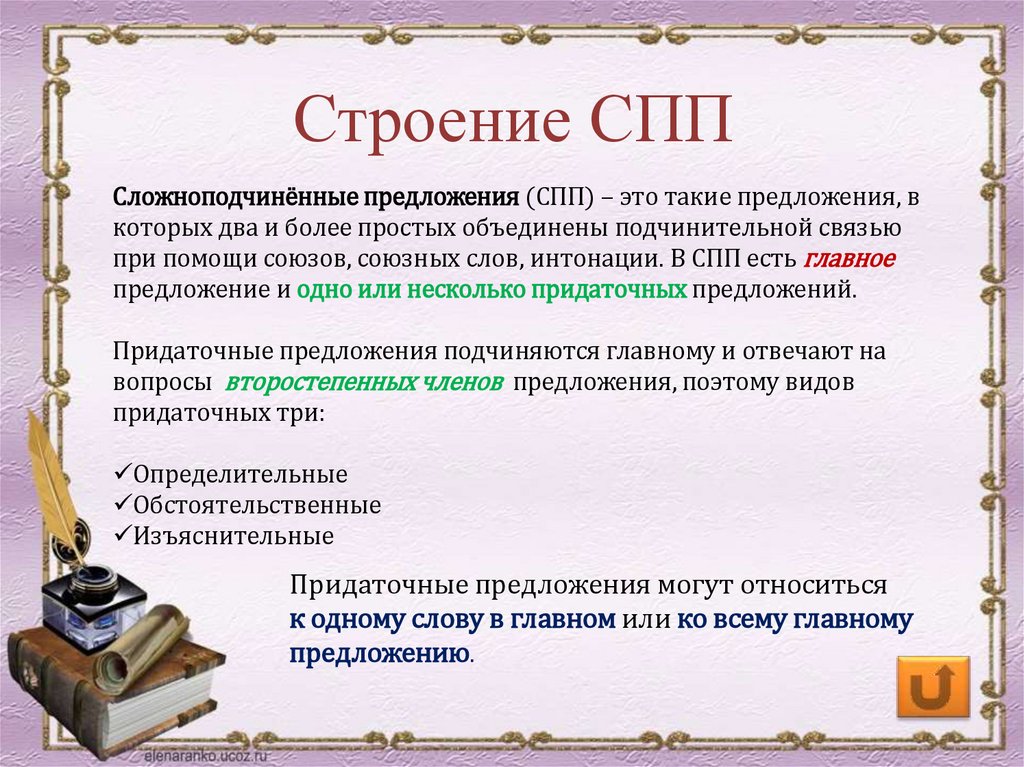 Строение СПП

Сложноподчинённые предложения (СПП) – это такие предложения, в которых два и более простых объединены подчинительной связью при помощи союзов, союзных слов, интонации. В СПП есть главное предложение и одно или несколько придаточных предложений.

Придаточные предложения подчиняются главному и отвечают на вопросы второстепенных членов предложения, поэтому видов придаточных три:

✓Определительные
✓Обстоятельственные
✓Изъяснительные

Придаточные предложения могут относиться к одному слову в главном или ко всему главному предложению.

elenaranko.ucoz.ru